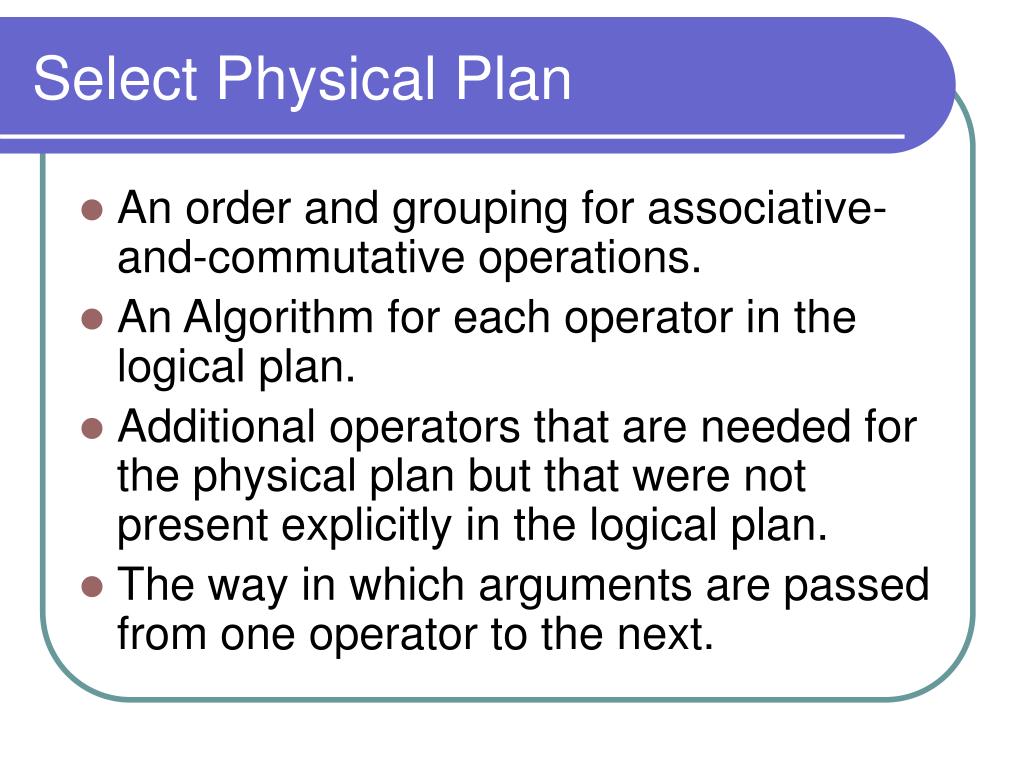 Select Physical Plan

- An order and grouping for associative-and-commutative operations.
- An Algorithm for each operator in the logical plan.
- Additional operators that are needed for the physical plan but that were not present explicitly in the logical plan.
- The way in which arguments are passed from one operator to the next.